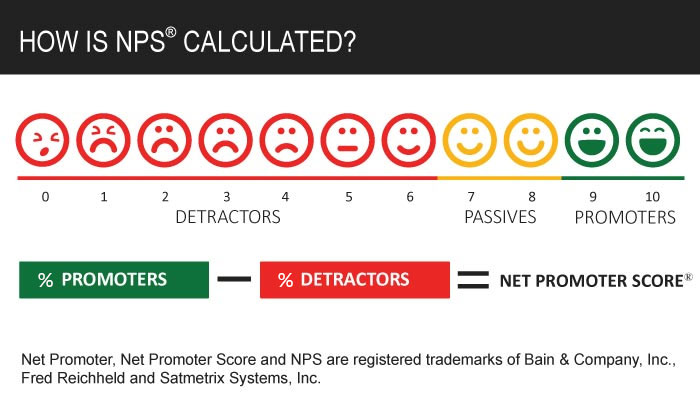 HOW IS NPS® CALCULATED?

0 1 2 3 4 5 6 7 8 9 10

DETRACTORS PASSIVES PROMOTERS

% PROMOTERS − % DETRACTORS = NET PROMOTER SCORE®

Net Promoter, Net Promoter Score and NPS are registered trademarks of Bain & Company, Inc., Fred Reichheld and Satmetrix Systems, Inc.